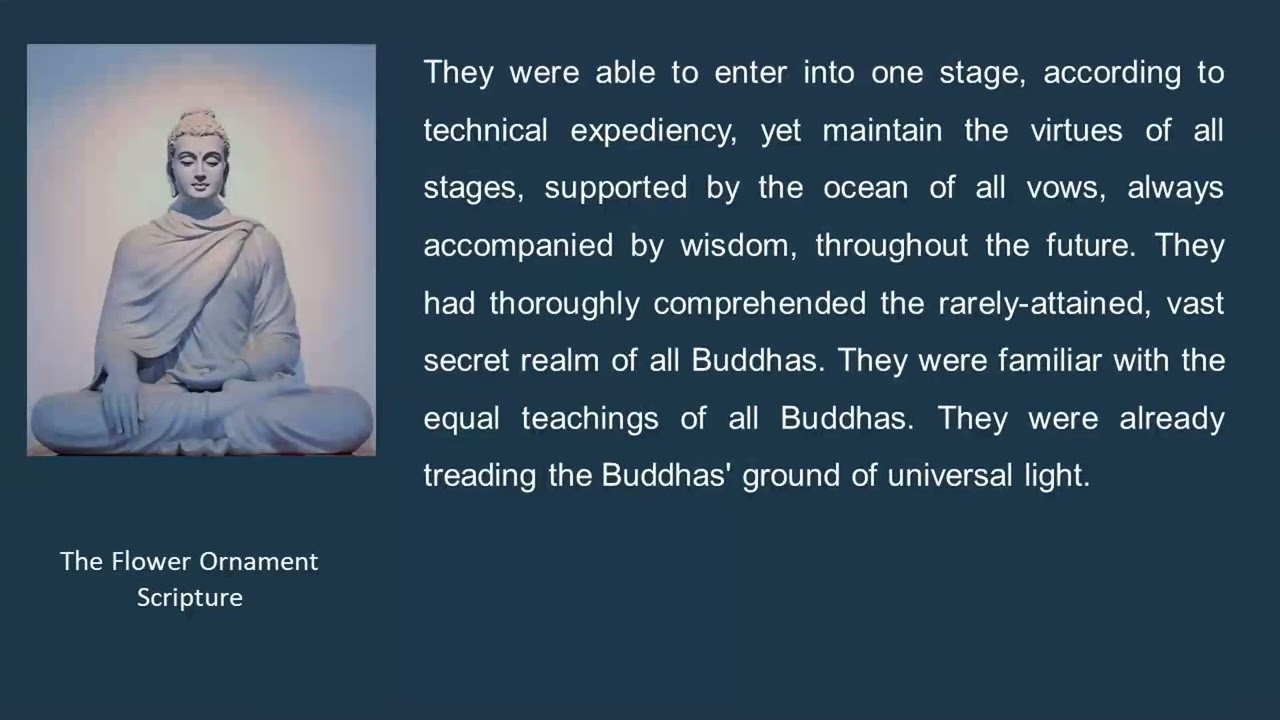 They were able to enter into one stage, according to technical expediency, yet maintain the virtues of all stages, supported by the ocean of all vows, always accompanied by wisdom, throughout the future. They had thoroughly comprehended the rarely-attained, vast secret realm of all Buddhas. They were familiar with the equal teachings of all Buddhas. They were already treading the Buddhas' ground of universal light.

The Flower Ornament Scripture